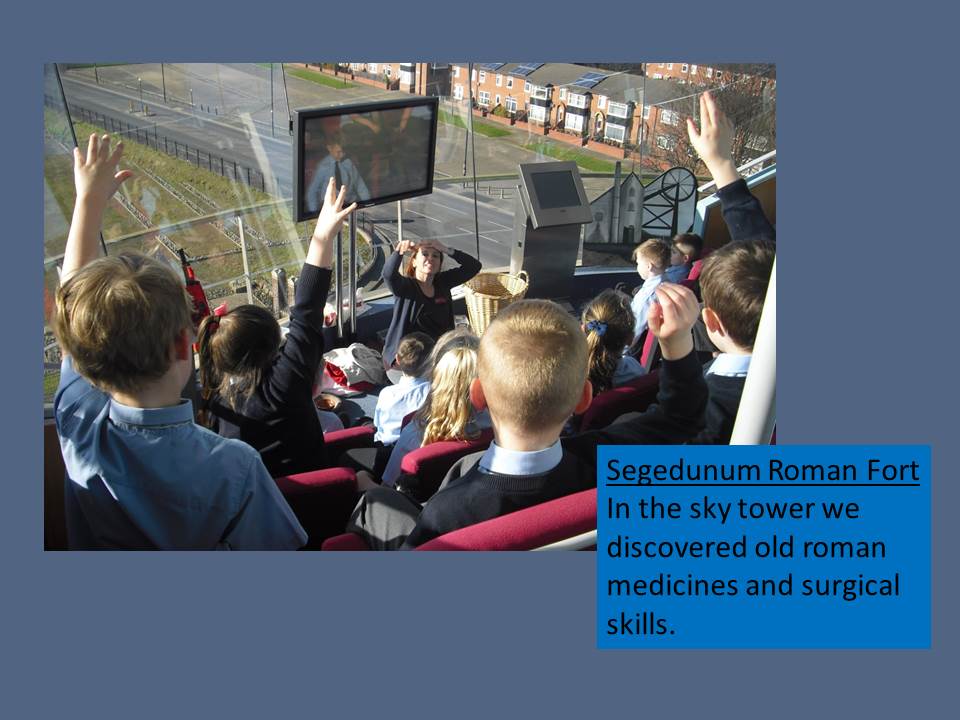 Segedunum Roman Fort
In the sky tower we discovered old roman medicines and surgical skills.